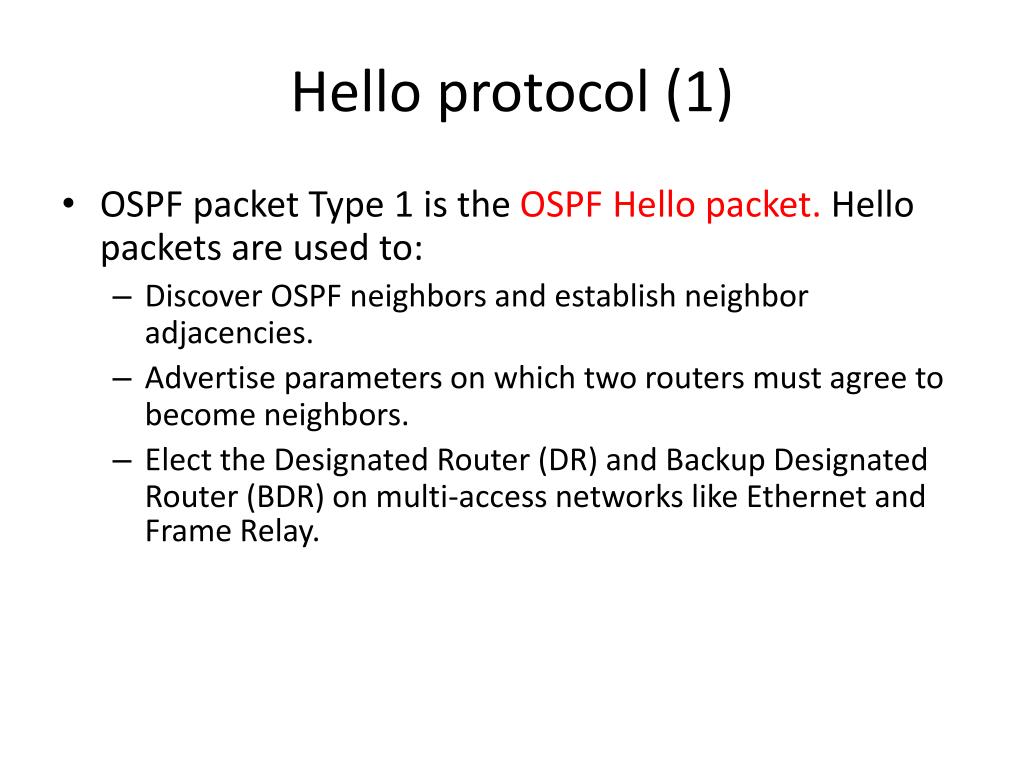 Hello protocol (1)

• OSPF packet Type 1 is the OSPF Hello packet. Hello packets are used to:
– Discover OSPF neighbors and establish neighbor adjacencies.
– Advertise parameters on which two routers must agree to become neighbors.
– Elect the Designated Router (DR) and Backup Designated Router (BDR) on multi-access networks like Ethernet and Frame Relay.